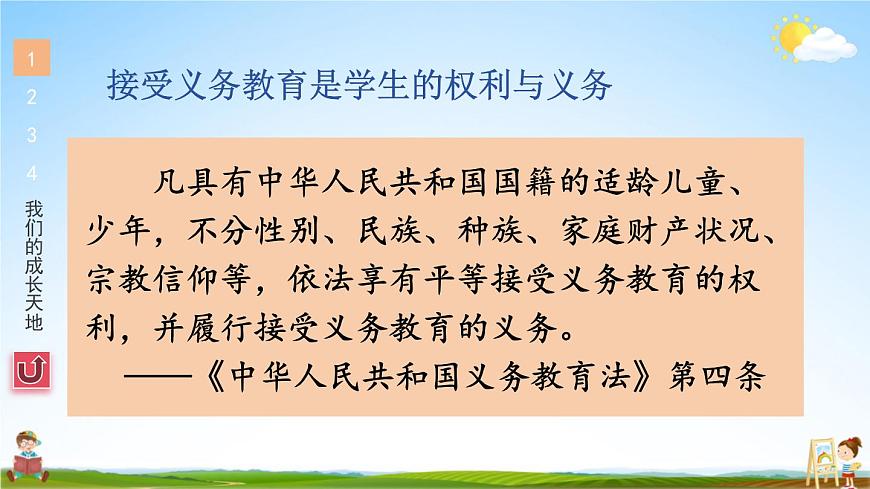 1
2
3
4
我们的成长天地

接受义务教育是学生的权利与义务

凡具有中华人民共和国国籍的适龄儿童、少年，不分性别、民族、种族、家庭财产状况、宗教信仰等，依法享有平等接受义务教育的权利，并履行接受义务教育的义务。

——《中华人民共和国义务教育法》第四条